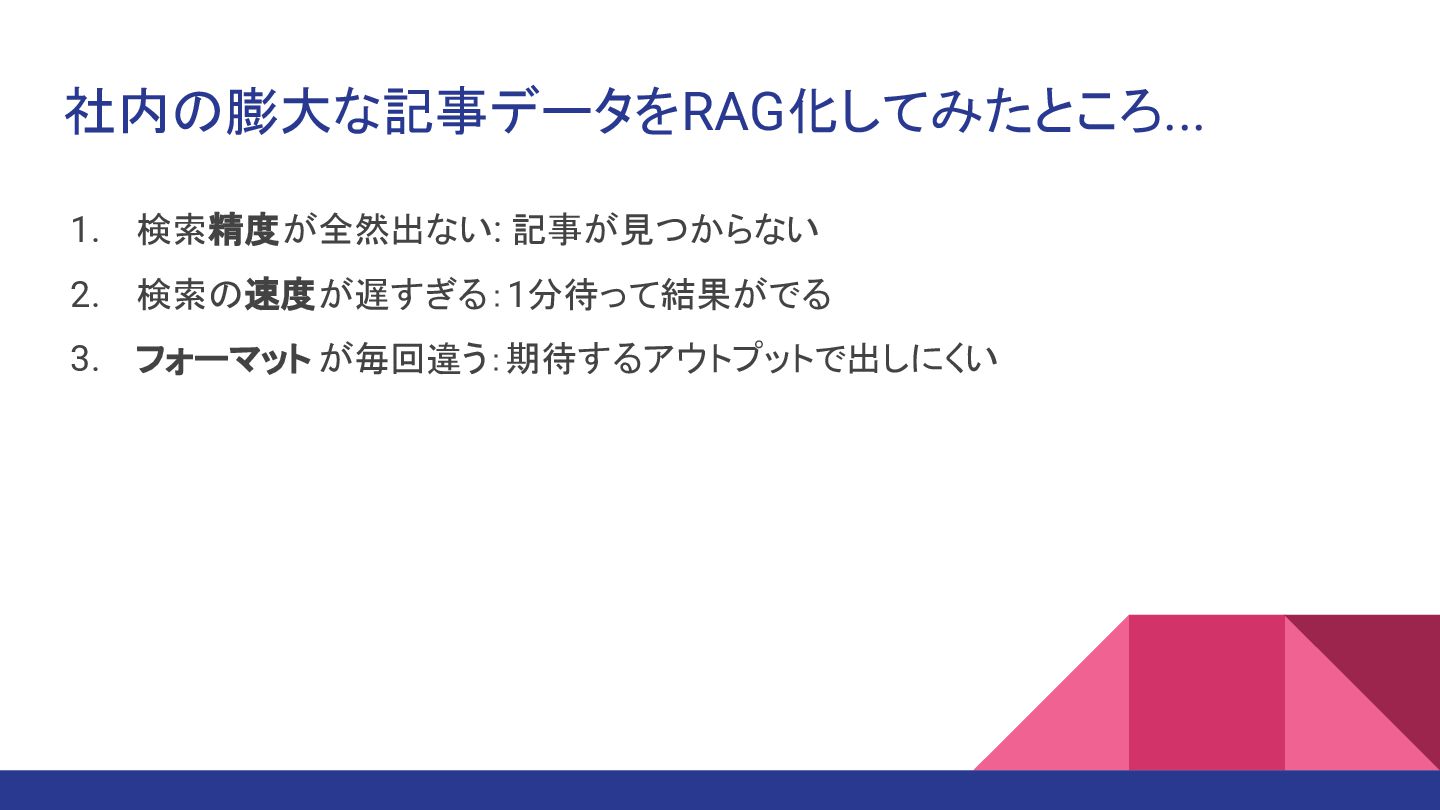 社内の膨大な記事データをRAG化してみたところ...

1. 検索精度が全然出ない: 記事が見つからない
2. 検索の速度が遅すぎる: 1分待って結果がでる
3. フォーマットが毎回違う: 期待するアウトプットで出しにくい